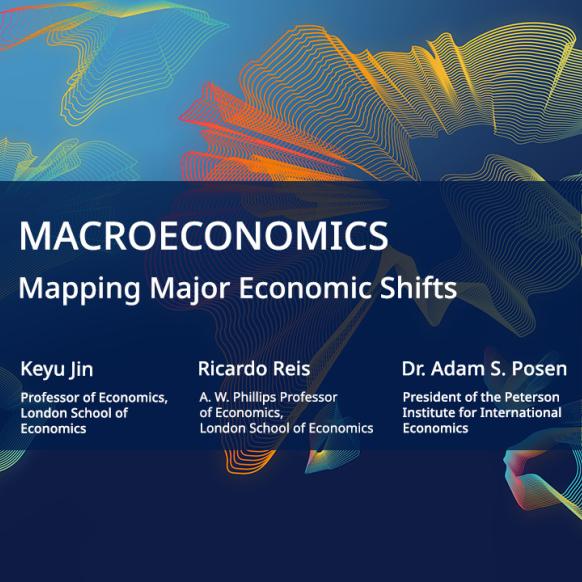 MACROECONOMICS

Mapping Major Economic Shifts

Keyu Jin

Professor of Economics, London School of Economics

Ricardo Reis

A. W. Phillips Professor of Economics, London School of Economics

Dr. Adam S. Posen

President of the Peterson Institute for International Economics